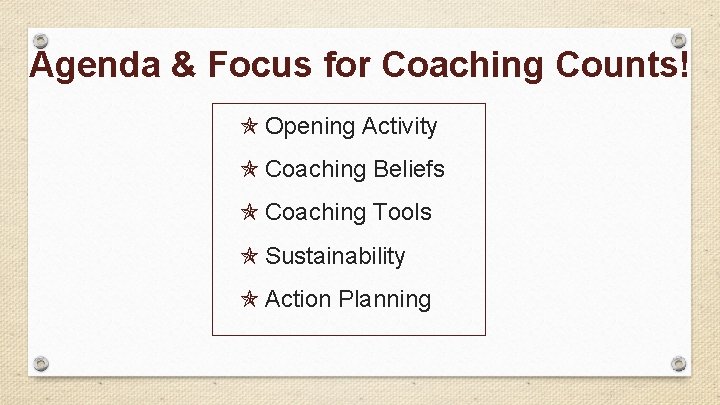 Agenda & Focus for Coaching Counts!

Opening Activity

Coaching Beliefs

Coaching Tools

Sustainability

Action Planning